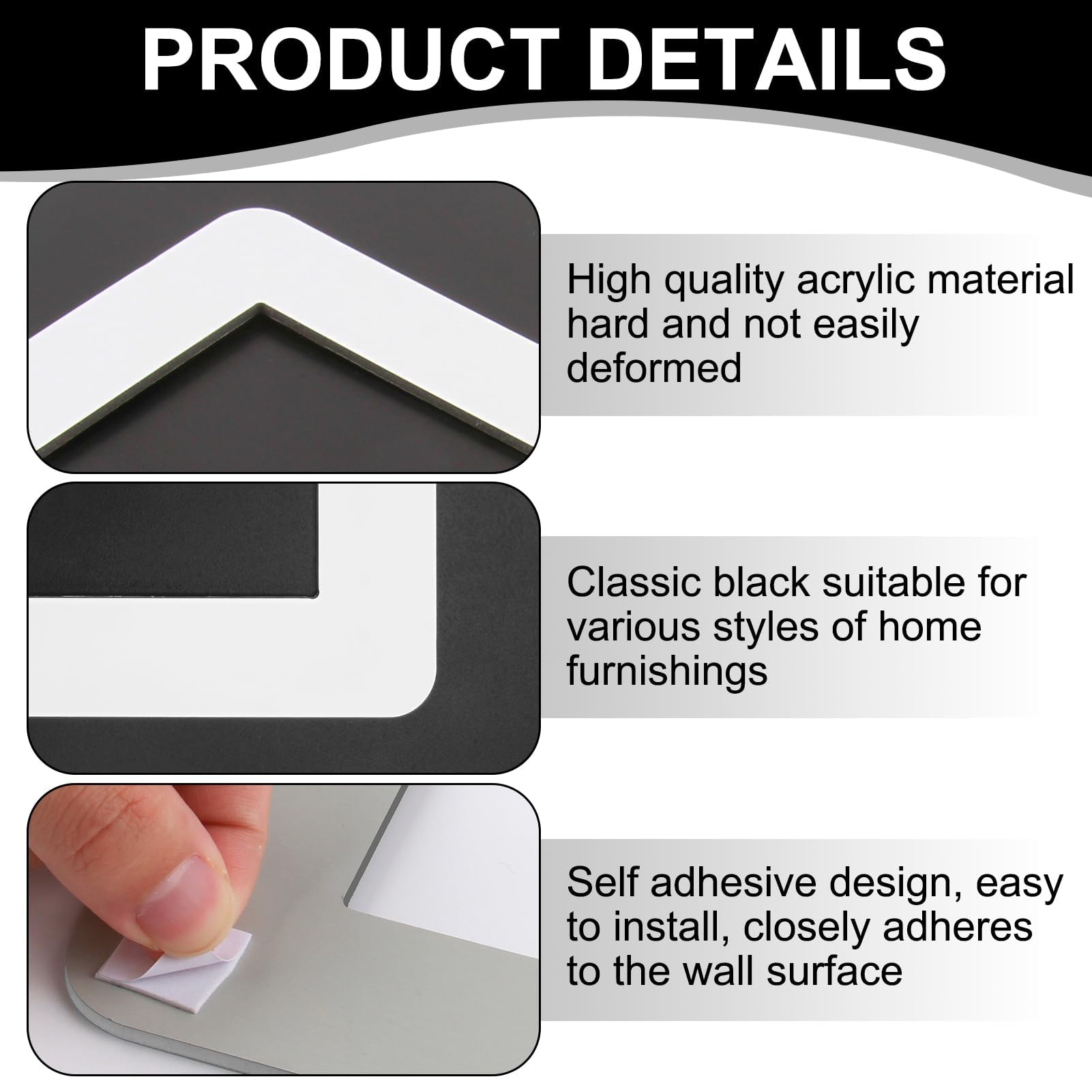 PRODUCT DETAILS

High quality acrylic material hard and not easily deformed

Classic black suitable for various styles of home furnishings

Self adhesive design, easy to install, closely adheres to the wall surface